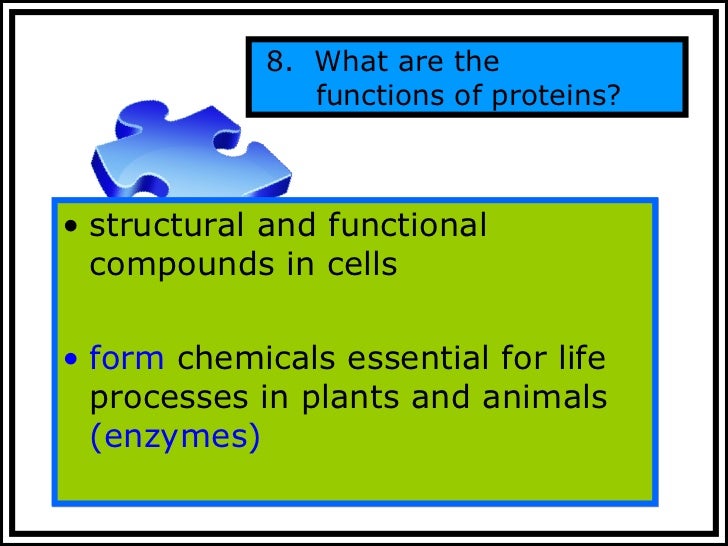 8. What are the functions of proteins?

• structural and functional compounds in cells

• form chemicals essential for life processes in plants and animals (enzymes)